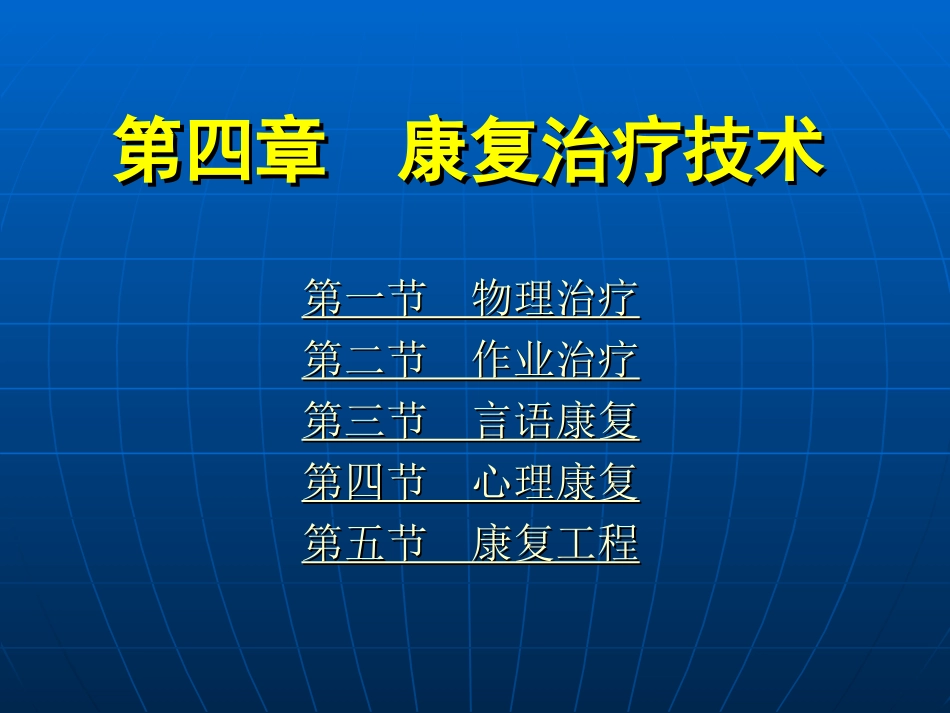 第四章　康复治疗技术

第一节　物理治疗
第二节　作业治疗
第三节　言语康复
第四节　心理康复
第五节　康复工程